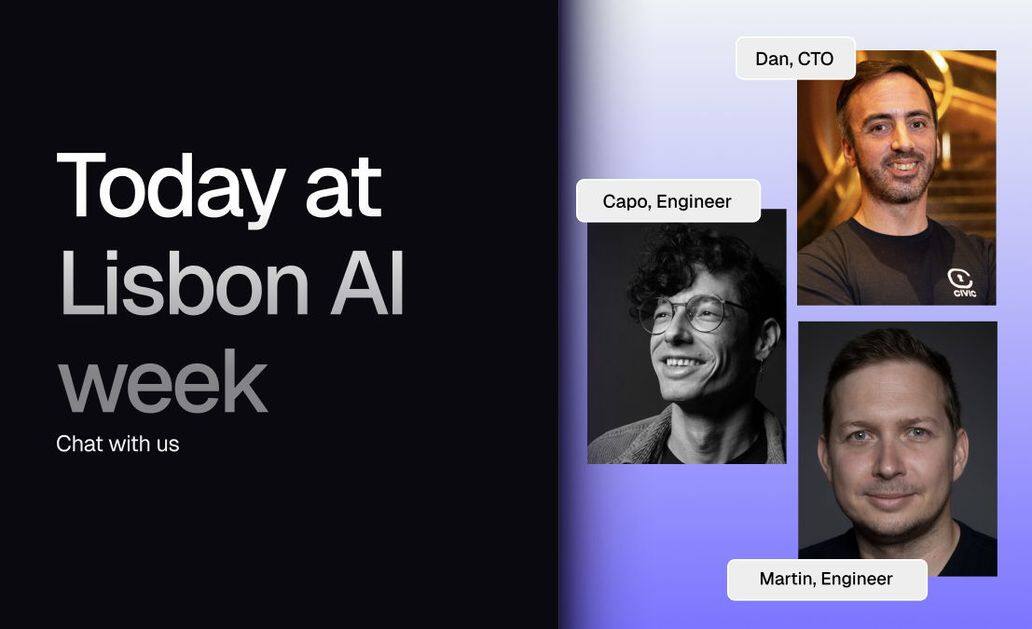 Today at Lisbon AI week

Chat with us

Dan, CTO

Capo, Engineer

civic

Martin, Engineer